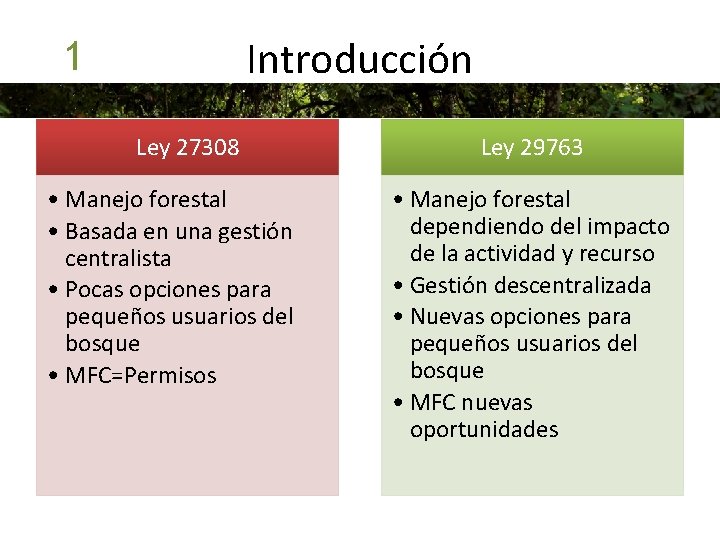 1

Introducción

Ley 27308

• Manejo forestal
• Basada en una gestión centralista
• Pocas opciones para pequeños usuarios del bosque
• MFC=Permisos

Ley 29763

• Manejo forestal dependiendo del impacto de la actividad y recurso
• Gestión descentralizada
• Nuevas opciones para pequeños usuarios del bosque
• MFC nuevas oportunidades